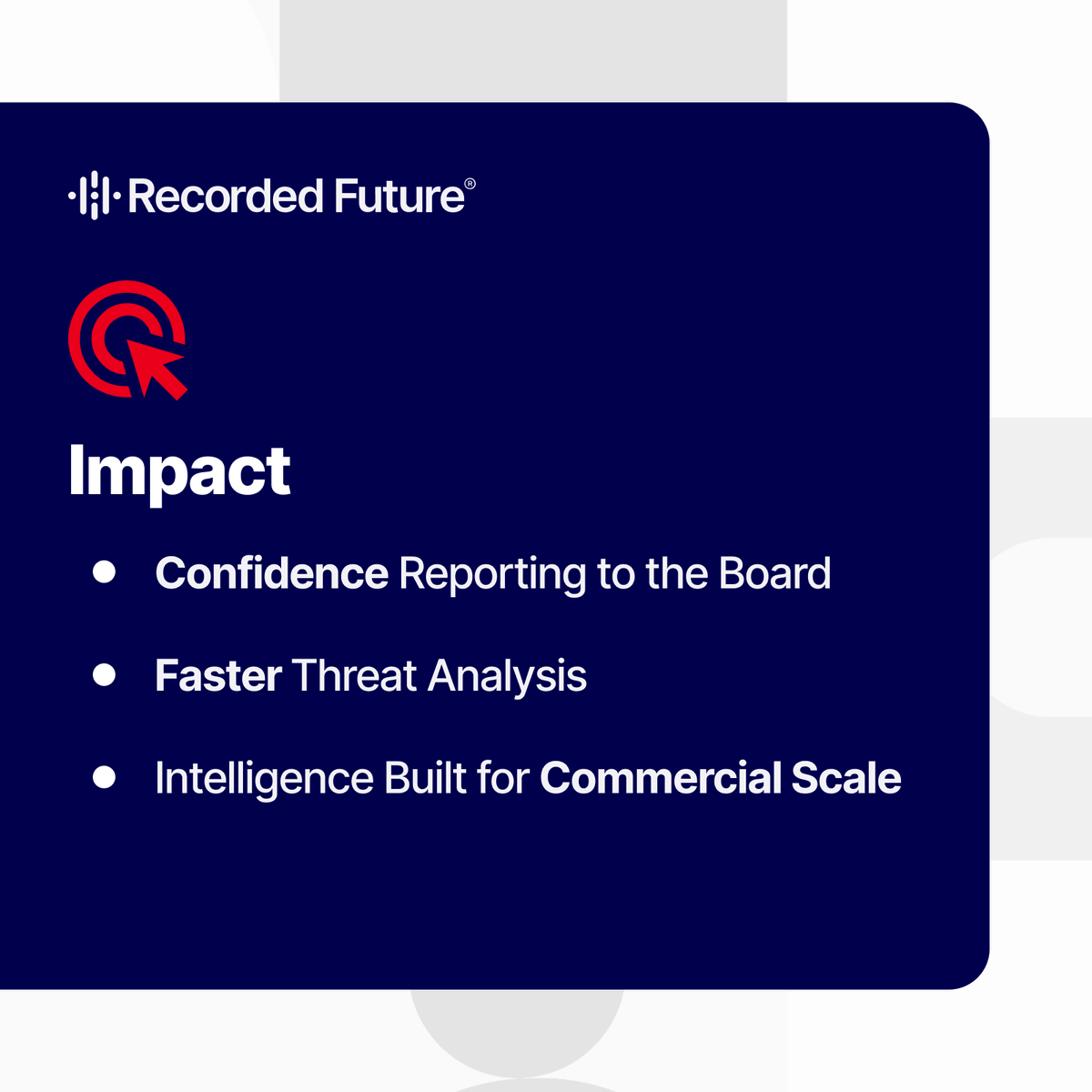 Recorded Future®

Impact

- Confidence Reporting to the Board
- Faster Threat Analysis
- Intelligence Built for Commercial Scale